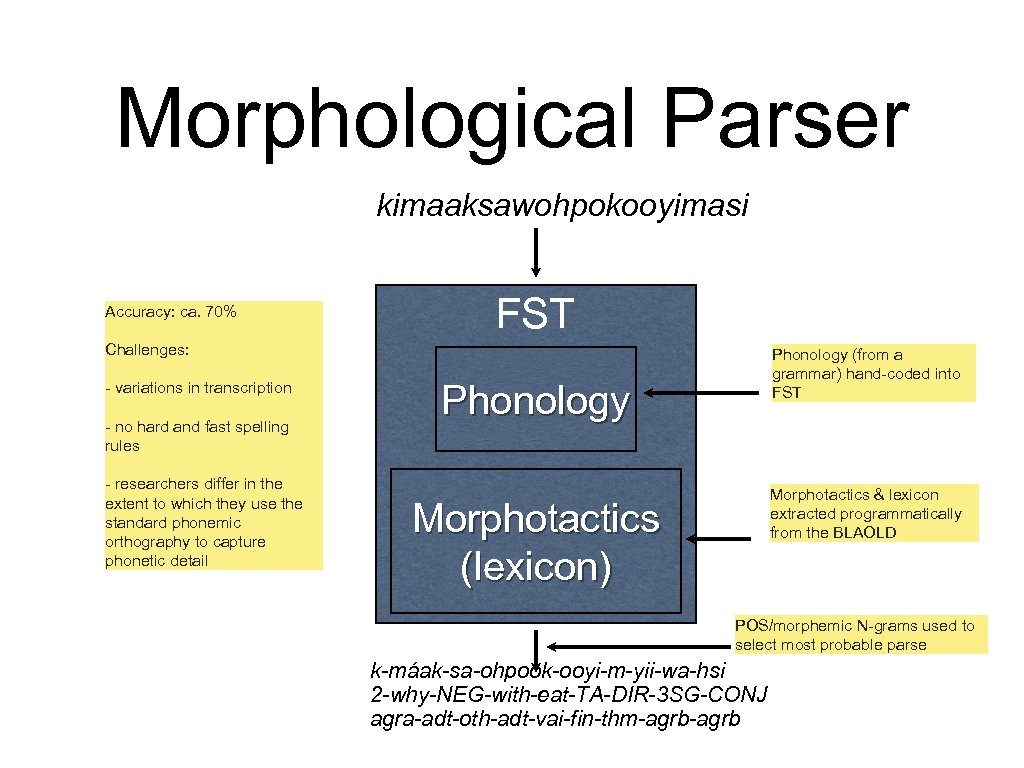 Morphological Parser

kimaaksawohpokooyimasi

Accuracy: ca. 70%

Challenges:

- variations in transcription

- no hard and fast spelling rules

- researchers differ in the extent to which they use the standard phonemic orthography to capture phonetic detail

FST

Phonology

Morphotactics (lexicon)

Phonology (from a grammar) hand-coded into FST

Morphotactics & lexicon extracted programmatically from the BLAOLD

POS/morphemic N-grams used to select most probable parse

k-máak-sa-ohpook-ooyi-m-yii-wa-hsi
2-why-NEG-with-eat-TA-DIR-3SG-CONJ
agra-adt-oth-adt-vai-fin-thm-agrb-agrb